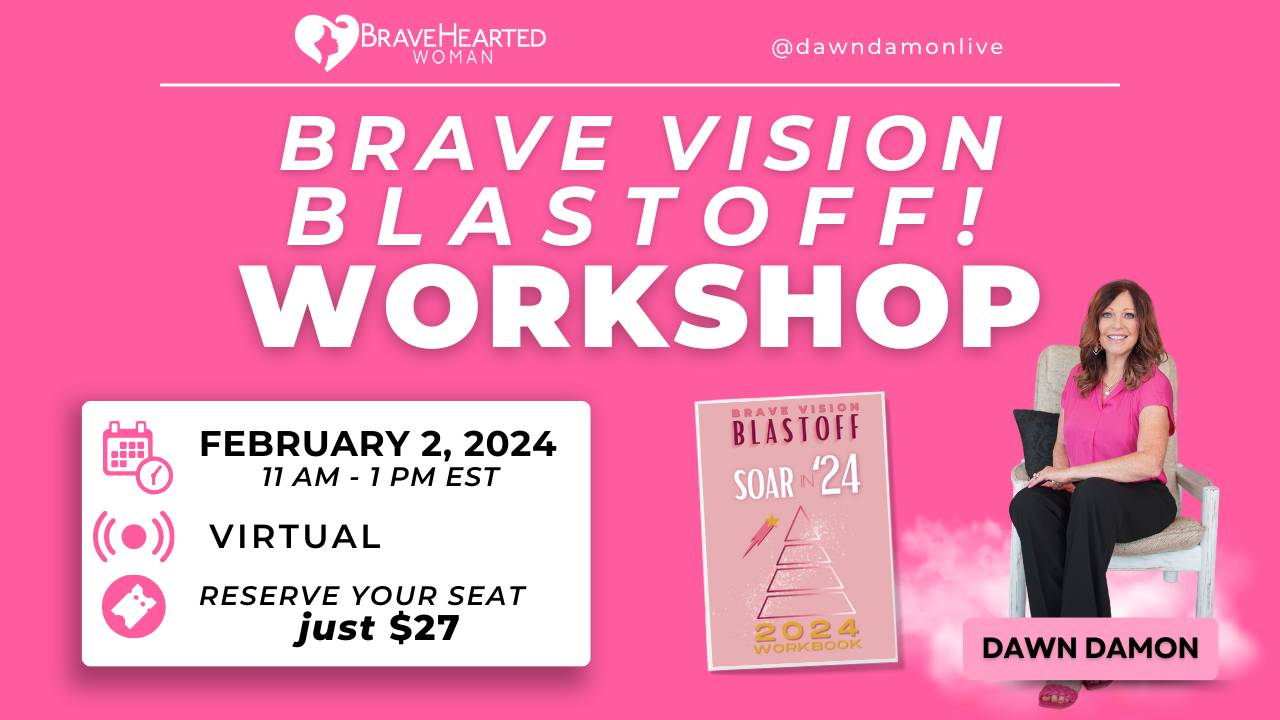 BRAVEHEARTED WOMAN

@dawndamonlive

BRAVE VISION BLASTOFF! WORKSHOP

FEBRUARY 2, 2024
11 AM - 1 PM EST

VIRTUAL

RESERVE YOUR SEAT
just $27

BRAVE VISION
BLASTOFF
SOAR IN '24
2024
WORKBOOK

DAWN DAMON